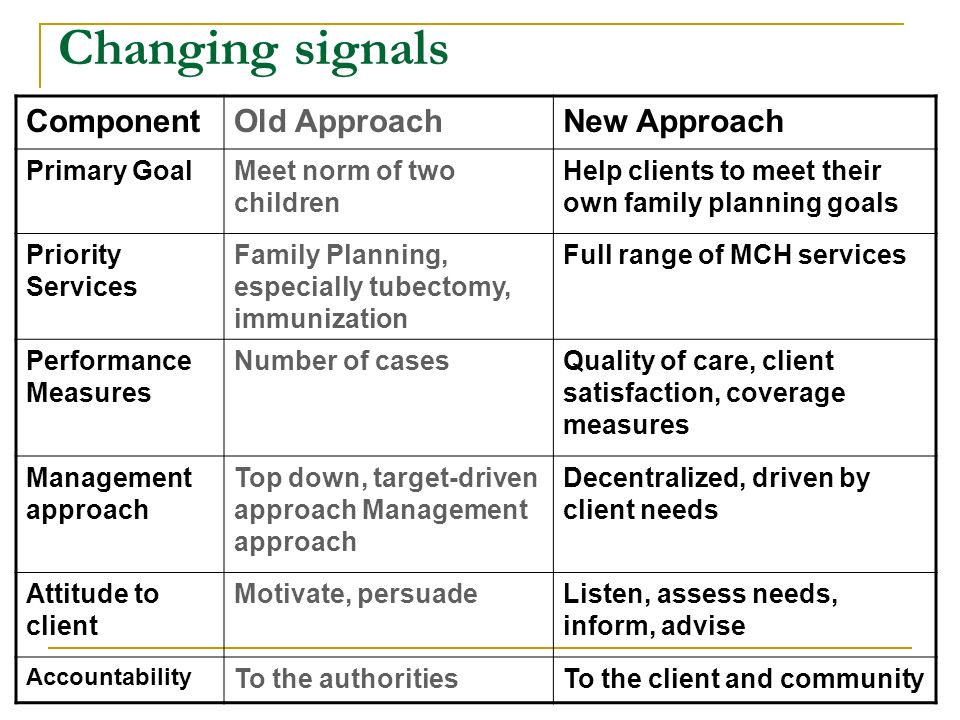 Changing signals

| Component | Old Approach | New Approach |
|---|---|---|
| Primary Goal | Meet norm of two children | Help clients to meet their own family planning goals |
| Priority Services | Family Planning, especially tubectomy, immunization | Full range of MCH services |
| Performance Measures | Number of cases | Quality of care, client satisfaction, coverage measures |
| Management approach | Top down, target-driven approach Management approach | Decentralized, driven by client needs |
| Attitude to client | Motivate, persuade | Listen, assess needs, inform, advise |
| Accountability | To the authorities | To the client and community |